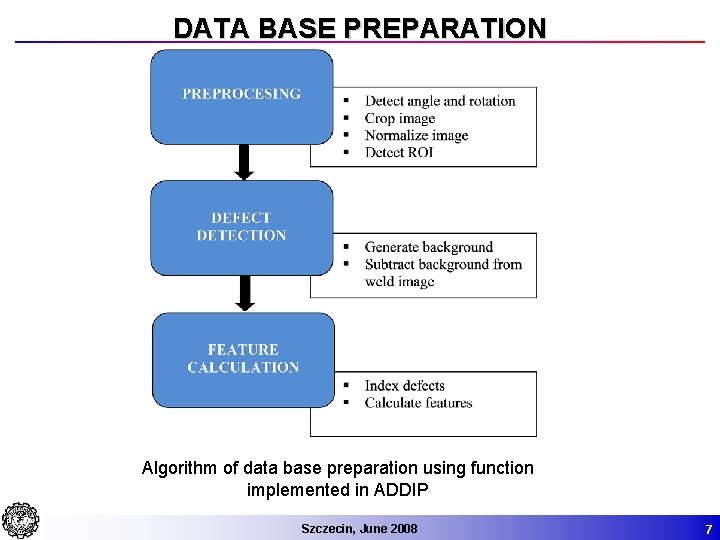 DATA BASE PREPARATION

PREPROCESING

- Detect angle and rotation
- Crop image
- Normalize image
- Detect ROI

DEFECT DETECTION

- Generate background
- Subtract background from weld image

FEATURE CALCULATION

- Index defects
- Calculate features

Algorithm of data base preparation using function implemented in ADDIP

Szczecin, June 2008

7